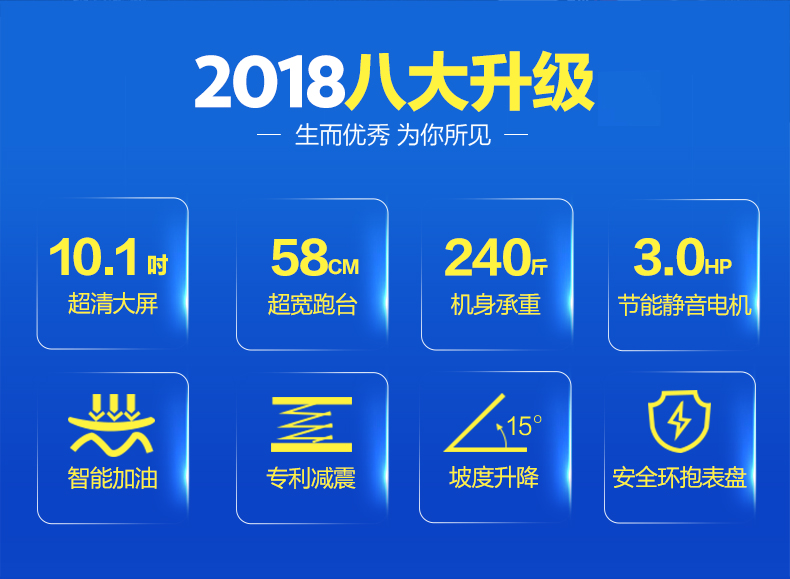 2018八大升级

— 生而优秀 为你所见 —

10.1吋
超清大屏

58CM
超宽跑台

240斤
机身承重

3.0HP
节能静音电机

智能加油

专利减震

15°
坡度升降

安全环抱表盘